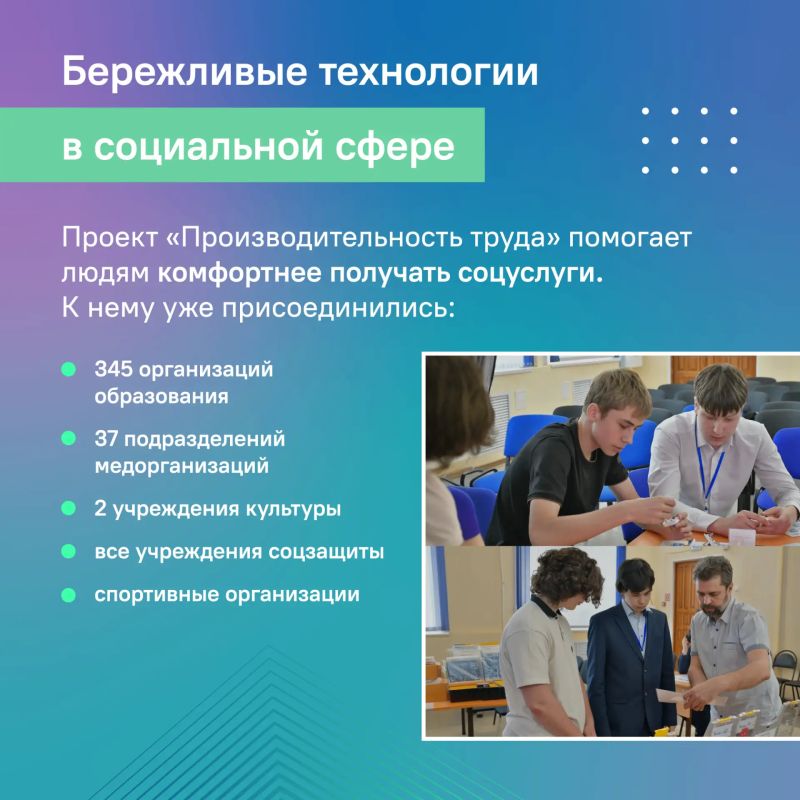 Бережливые технологии

в социальной сфере

Проект «Производительность труда» помогает людям комфортнее получать соцуслуги. К нему уже присоединились:

• 345 организаций образования
• 37 подразделений медорганизаций
• 2 учреждения культуры
• все учреждения соцзащиты
• спортивные организации